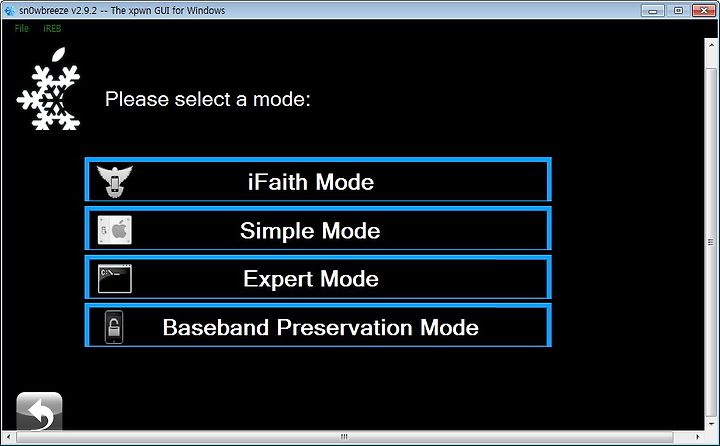 sn0wbreeze v2.9.2 -- The xpwn GUI for Windows

File iREB

Please select a mode:

iFaith Mode

Simple Mode

Expert Mode

Baseband Preservation Mode